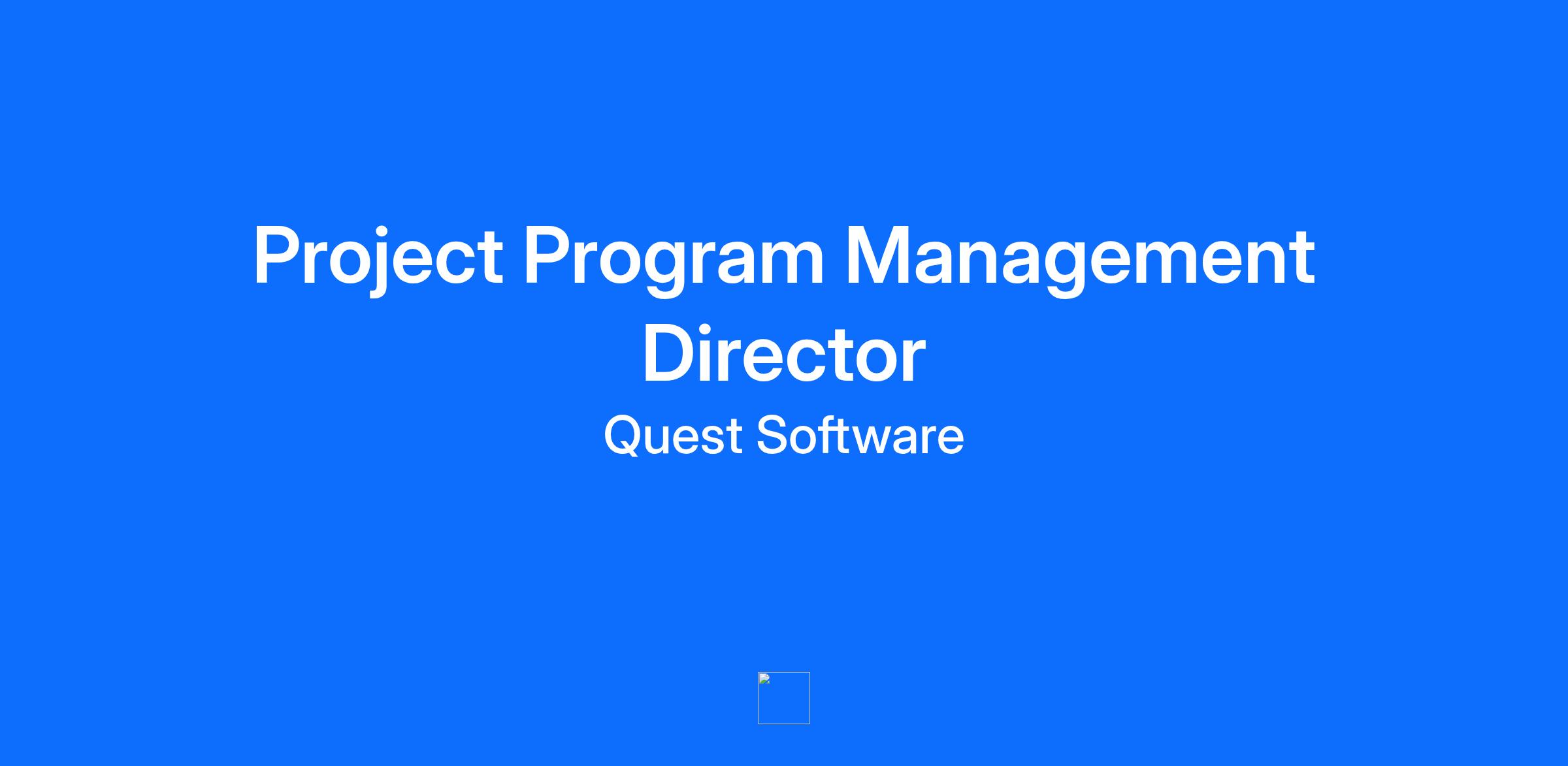 Project Program Management Director

Quest Software